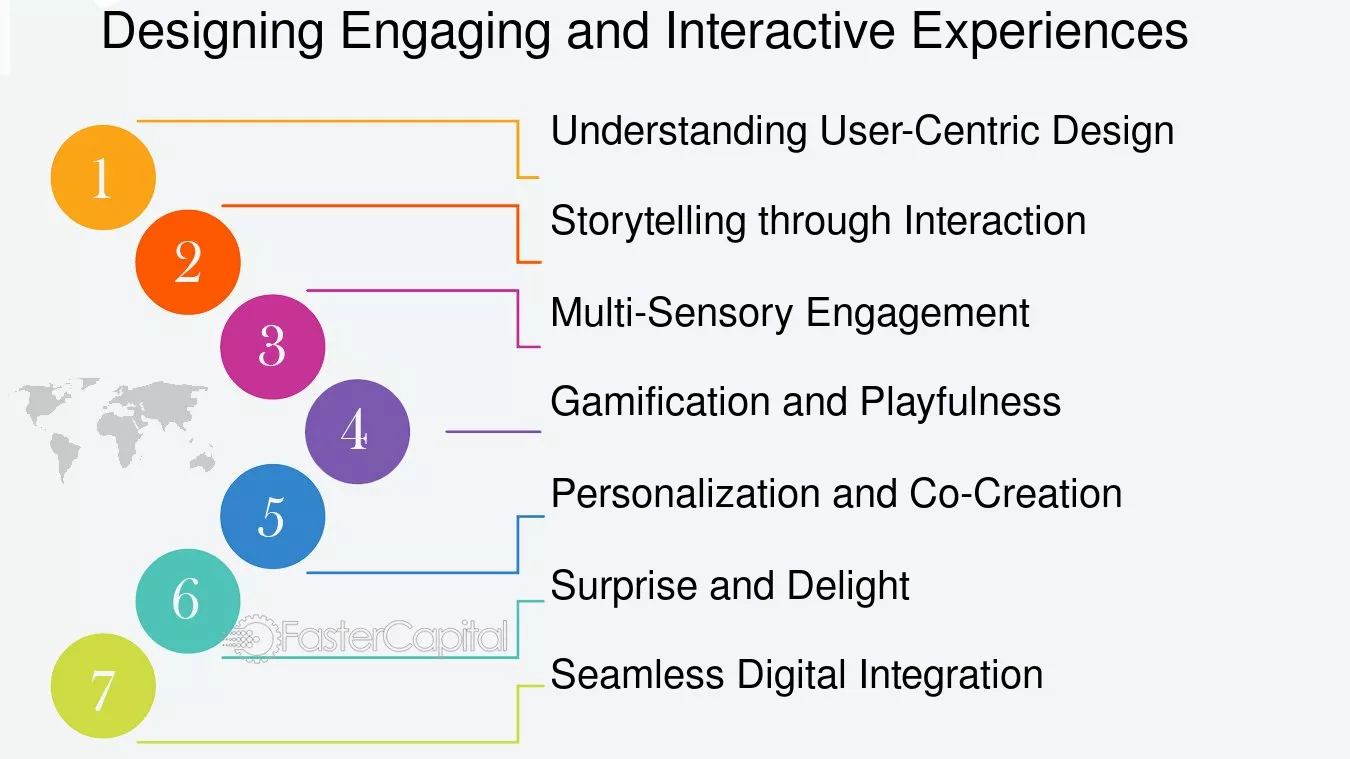 Designing Engaging and Interactive Experiences

1
Understanding User-Centric Design

2
Storytelling through Interaction

3
Multi-Sensory Engagement

4
Gamification and Playfulness

5
Personalization and Co-Creation

6
Surprise and Delight

7
Seamless Digital Integration

FasterCapital